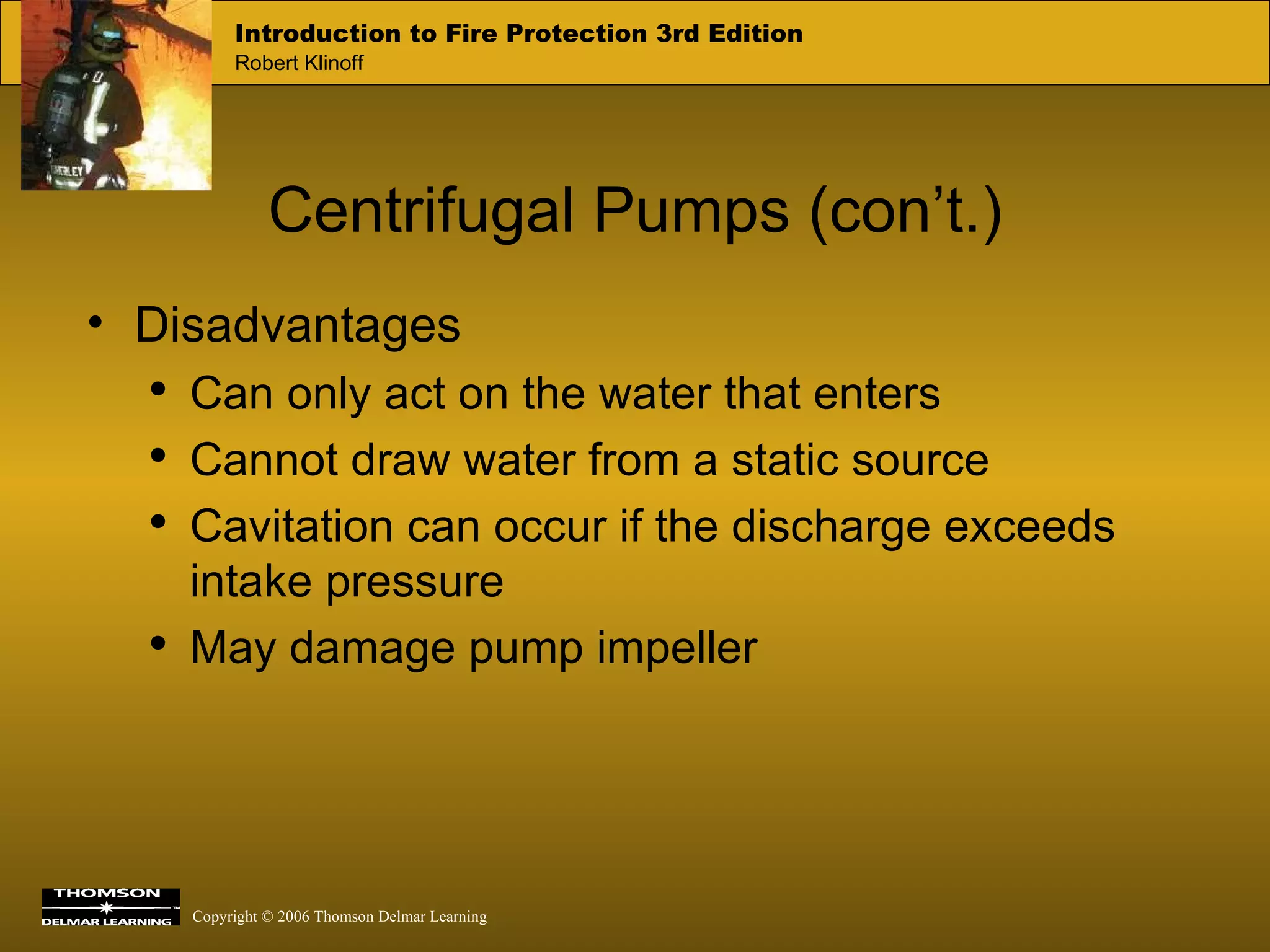 Introduction to Fire Protection 3rd Edition
Robert Klinoff

Centrifugal Pumps (con’t.)

• Disadvantages
• Can only act on the water that enters
• Cannot draw water from a static source
• Cavitation can occur if the discharge exceeds intake pressure
• May damage pump impeller

THOMSON
DELMAR LEARNING

Copyright © 2006 Thomson Delmar Learning